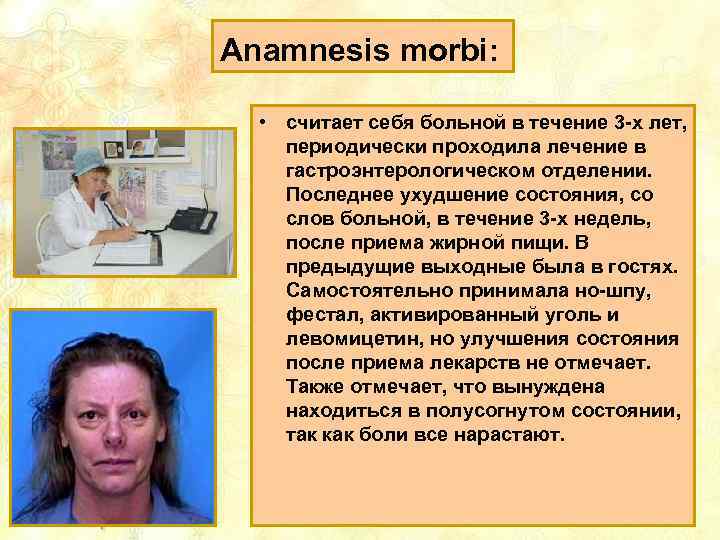 Anamnesis morbi:

• считает себя больной в течение 3-х лет, периодически проходила лечение в гастроэнтерологическом отделении. Последнее ухудшение состояния, со слов больной, в течение 3-х недель, после приема жирной пищи. В предыдущие выходные была в гостях. Самостоятельно принимала но-шпу, фестал, активированный уголь и левомицетин, но улучшения состояния после приема лекарств не отмечает. Также отмечает, что вынуждена находиться в полусогнутом состоянии, так как боли все нарастают.